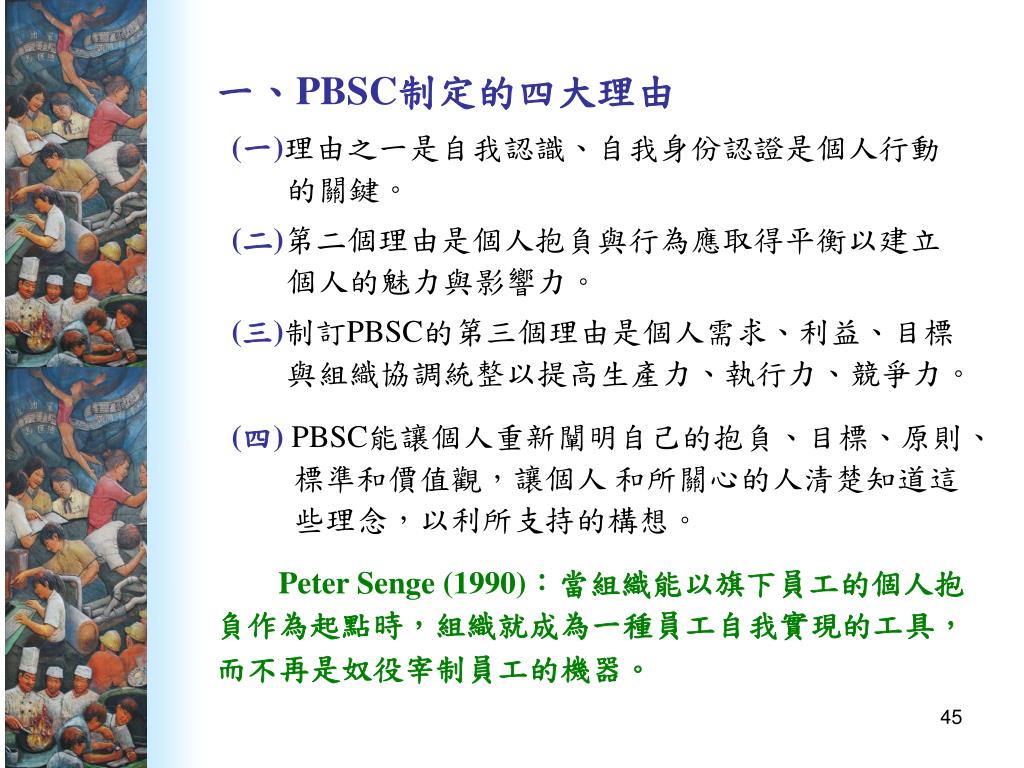 一、PBSC制定的四大理由

(一)理由之一是自我認識、自我身份認證是個人行動的關鍵。

(二)第二個理由是個人抱負與行為應取得平衡以建立個人的魅力與影響力。

(三)制訂PBSC的第三個理由是個人需求、利益、目標與組織協調統整以提高生產力、執行力、競爭力。

(四) PBSC能讓個人重新闡明自己的抱負、目標、原則、標準和價值觀，讓個人 和所關心的人清楚知道這些理念，以利所支持的構想。

Peter Senge (1990)：當組織能以旗下員工的個人抱負作為起點時，組織就成為一種員工自我實現的工具，而不再是奴役宰制員工的機器。

45